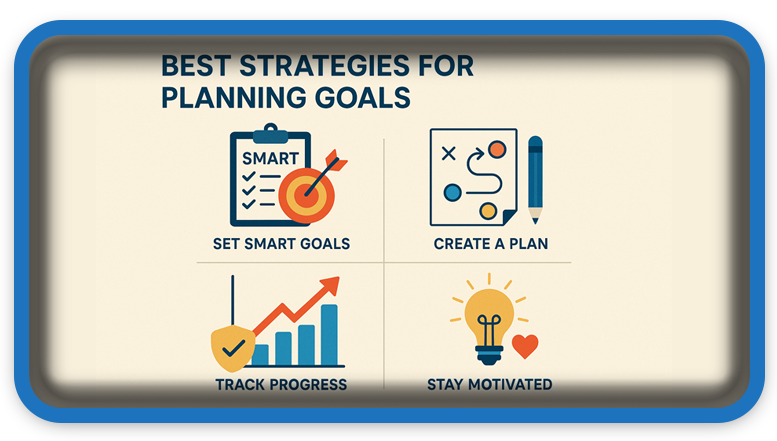 BEST STRATEGIES FOR PLANNING GOALS

SMART

SET SMART GOALS

CREATE A PLAN

TRACK PROGRESS

STAY MOTIVATED